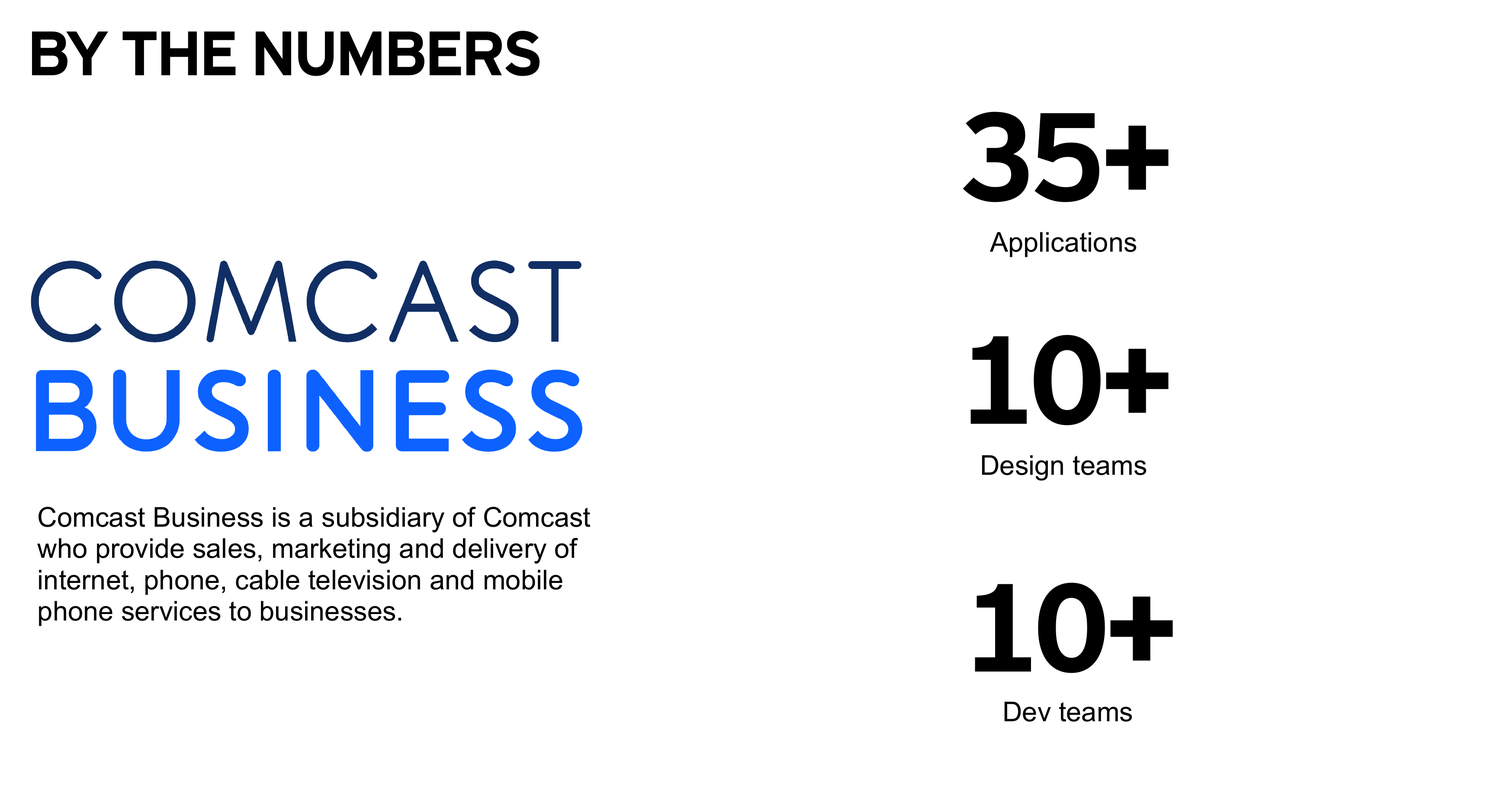 BY THE NUMBERS

COMCAST
BUSINESS

Comcast Business is a subsidiary of Comcast who provide sales, marketing and delivery of internet, phone, cable television and mobile phone services to businesses.

35+
Applications

10+
Design teams

10+
Dev teams